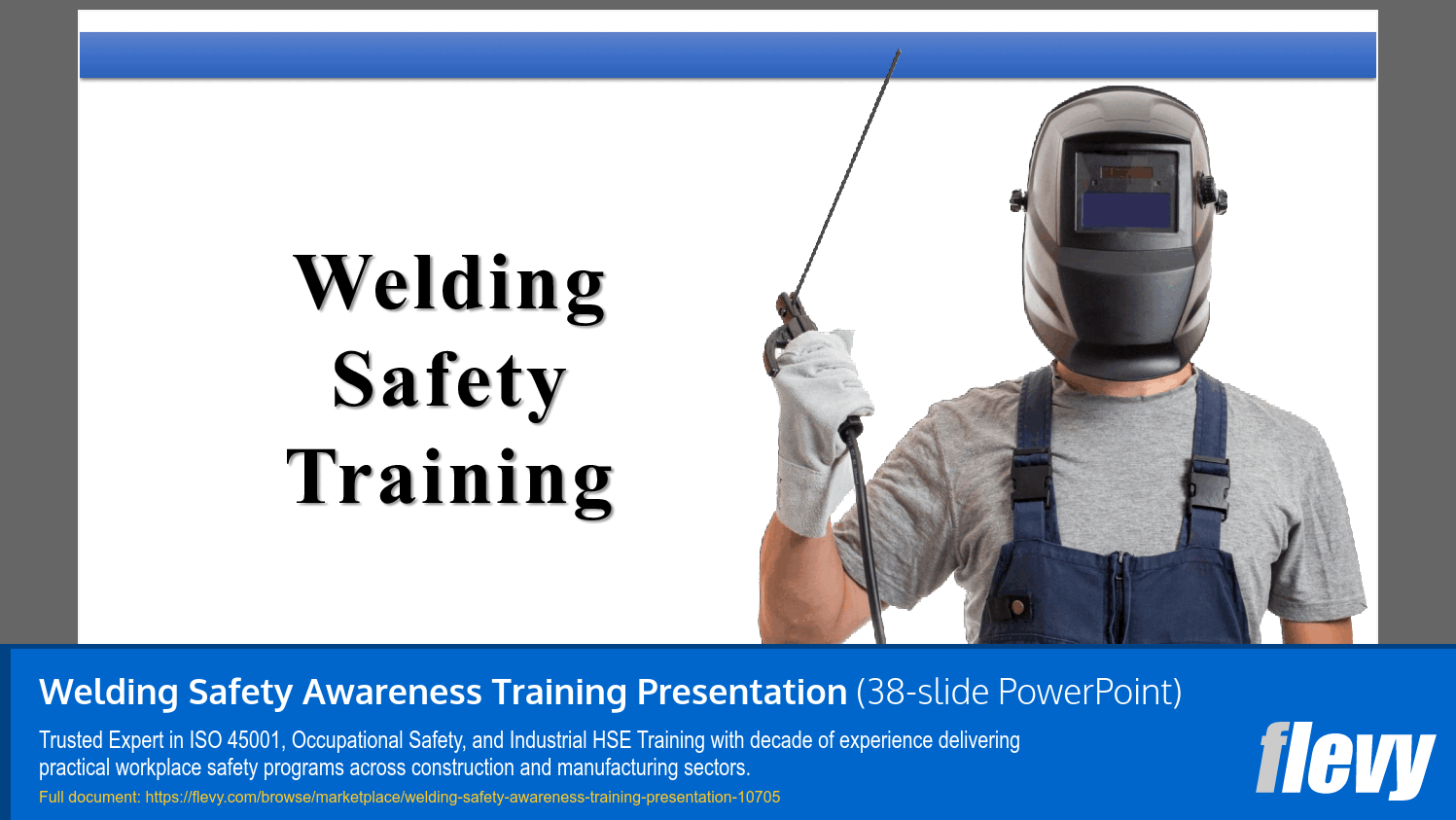 Welding Safety Training

Welding Safety Awareness Training Presentation (38-slide PowerPoint)

Trusted Expert in ISO 45001, Occupational Safety, and Industrial HSE Training with decade of experience delivering practical workplace safety programs across construction and manufacturing sectors.

Full document: https://flevy.com/browse/marketplace/welding-safety-awareness-training-presentation-10705

flevy